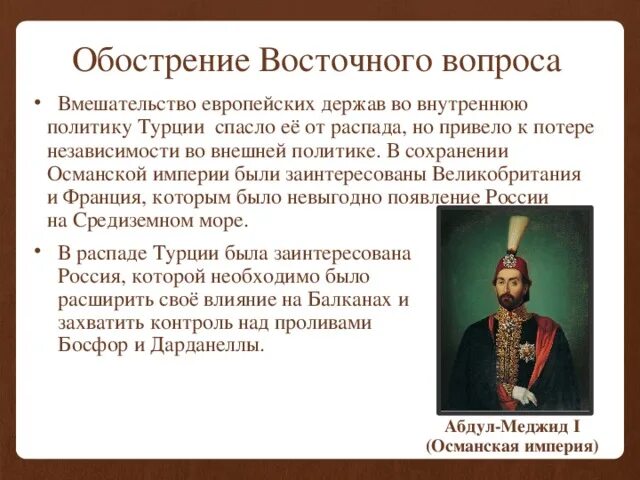 Обострение Восточного вопроса

• Вмешательство европейских держав во внутреннюю политику Турции спасло её от распада, но привело к потере независимости во внешней политике. В сохранении Османской империи были заинтересованы Великобритания и Франция, которым было невыгодно появление России на Средиземном море.

• В распаде Турции была заинтересована Россия, которой необходимо было расширить своё влияние на Балканах и захватить контроль над проливами Босфор и Дарданеллы.

Абдул-Меджид I
(Османская империя)